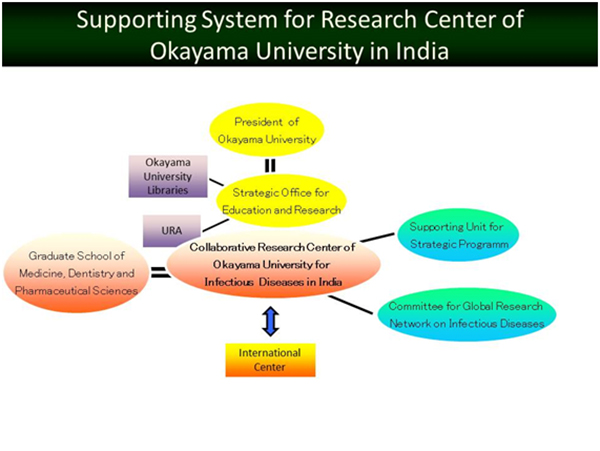 Supporting System for Research Center of Okayama University in India

President of Okayama University

Okayama University Libraries

Strategic Office for Education and Research

URA

Supporting Unit for Strategic Programm

Graduate School of Medicine, Dentistry and Pharmaceutical Sciences

Collaborative Research Center of Okayama University for Infectious Diseases in India

Committee for Global Research Network on Infectious Diseases

International Center